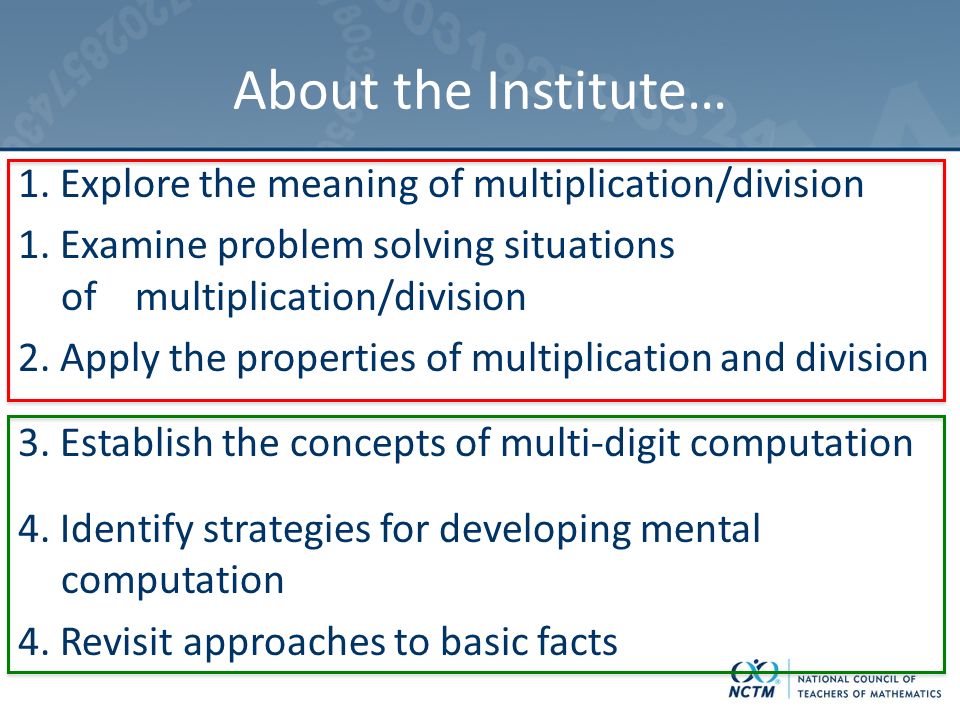 About the Institute…

1. Explore the meaning of multiplication/division

1. Examine problem solving situations of multiplication/division

2. Apply the properties of multiplication and division

3. Establish the concepts of multi-digit computation

4. Identify strategies for developing mental computation

4. Revisit approaches to basic facts

NCTM NATIONAL COUNCIL OF TEACHERS OF MATHEMATICS